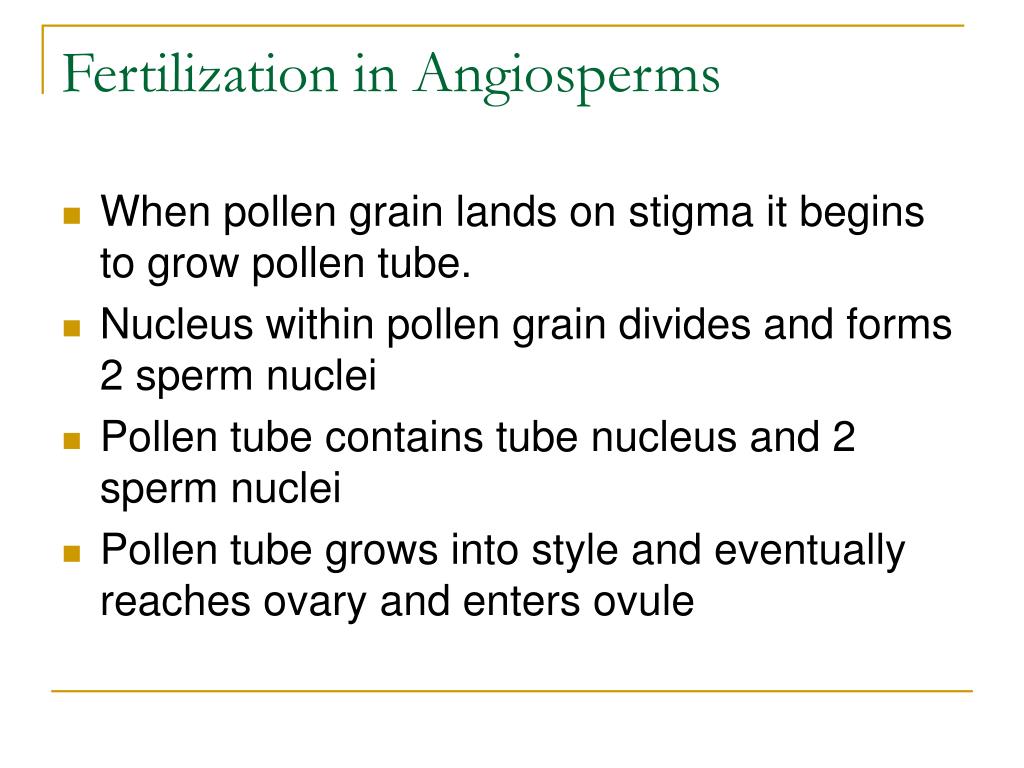 Fertilization in Angiosperms

- When pollen grain lands on stigma it begins to grow pollen tube.
- Nucleus within pollen grain divides and forms 2 sperm nuclei
- Pollen tube contains tube nucleus and 2 sperm nuclei
- Pollen tube grows into style and eventually reaches ovary and enters ovule